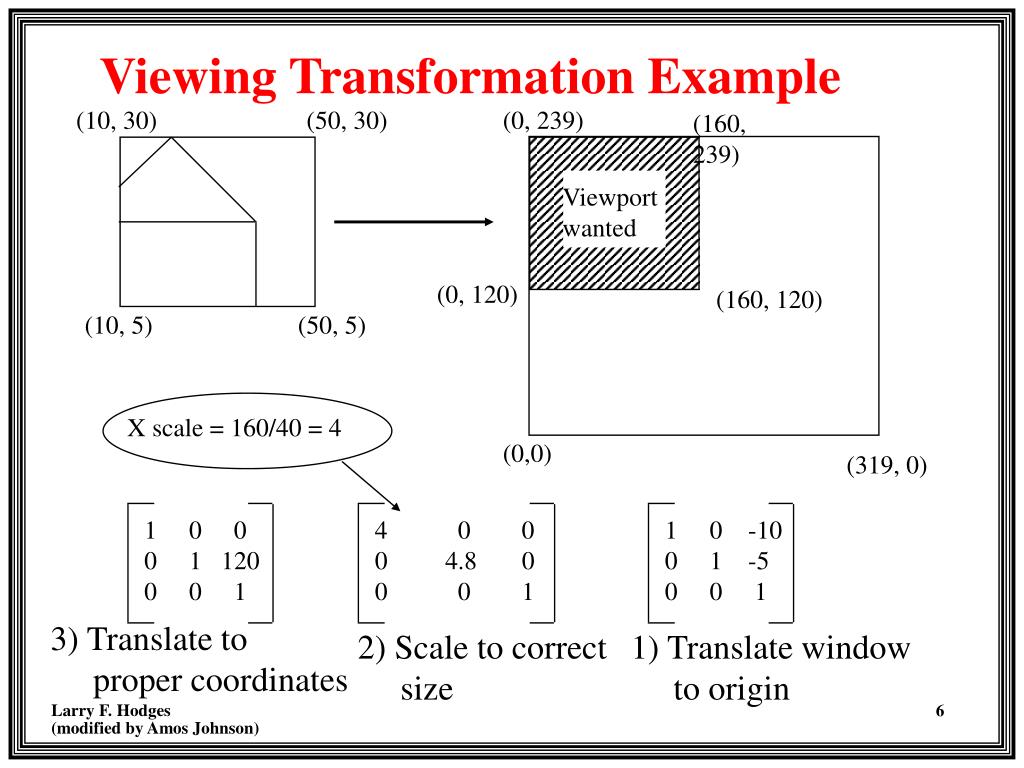 Viewing Transformation Example

(10, 30)

(50, 30)

(10, 5)

(50, 5)

(0, 239)

(160, 239)

Viewport wanted

(0, 120)

(160, 120)

(0,0)

(319, 0)

X scale = 160/40 = 4

$\begin{bmatrix} 1 & 0 & 0 \\ 0 & 1 & 120 \\ 0 & 0 & 1 \end{bmatrix}$

$\begin{bmatrix} 4 & 0 & 0 \\ 0 & 4.8 & 0 \\ 0 & 0 & 1 \end{bmatrix}$

$\begin{bmatrix} 1 & 0 & -10 \\ 0 & 1 & -5 \\ 0 & 0 & 1 \end{bmatrix}$

3) Translate to proper coordinates

2) Scale to correct size

1) Translate window to origin

Larry F. Hodges
(modified by Amos Johnson)

6